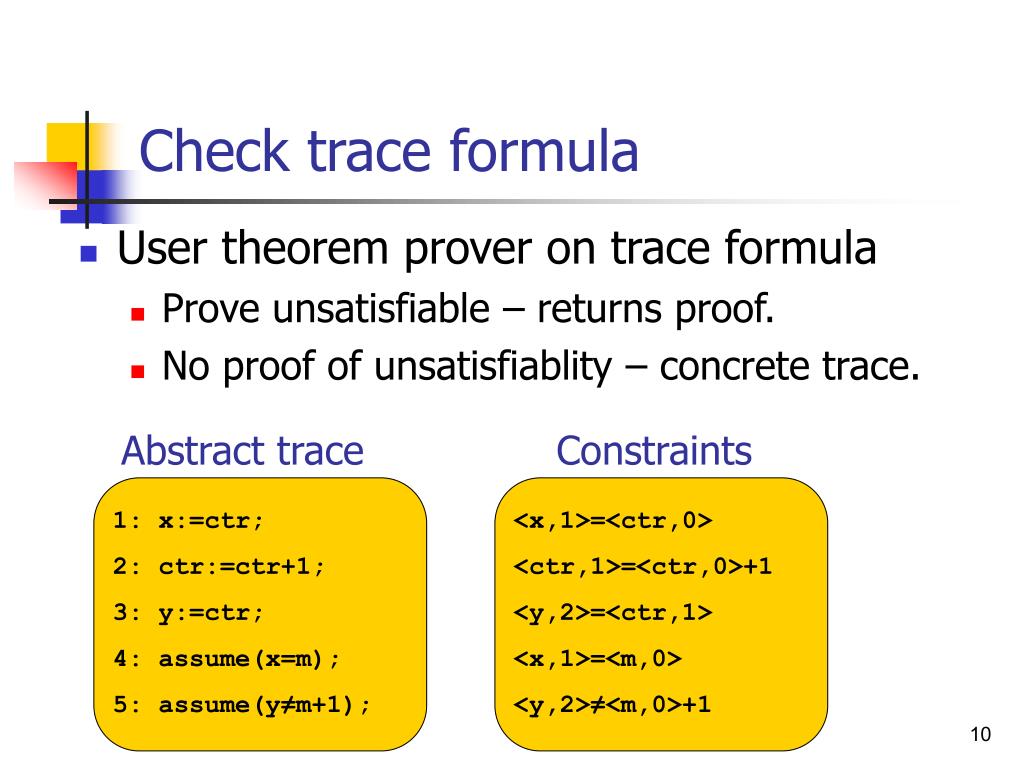 Check trace formula

User theorem prover on trace formula

Prove unsatisfiable – returns proof.

No proof of unsatisfiablity – concrete trace.

Abstract trace

1: x:=ctr;
2: ctr:=ctr+1;
3: y:=ctr;
4: assume(x=m);
5: assume(y≠m+1);

Constraints

<x,1>=<ctr,0>
<ctr,1>=<ctr,0>+1
<y,2>=<ctr,1>
<x,1>=<m,0>
<y,2>≠<m,0>+1

10